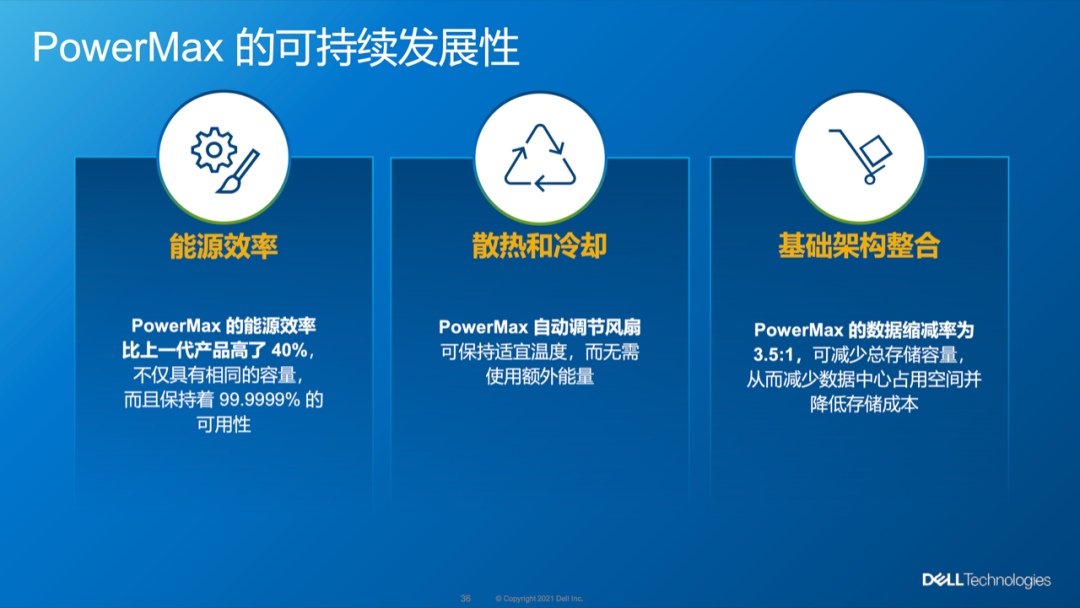 PowerMax 的可持续发展性

能源效率

PowerMax 的能源效率比上一代产品高了 40%，不仅具有相同的容量，而且保持着 99.9999% 的可用性

散热和冷却

PowerMax 自动调节风扇可保持适宜温度，而无需使用额外能量

基础架构整合

PowerMax 的数据缩减率为 3.5:1，可减少总存储容量，从而减少数据中心占用空间并降低存储成本

36 © Copyright 2021 Dell Inc.

DELL Technologies